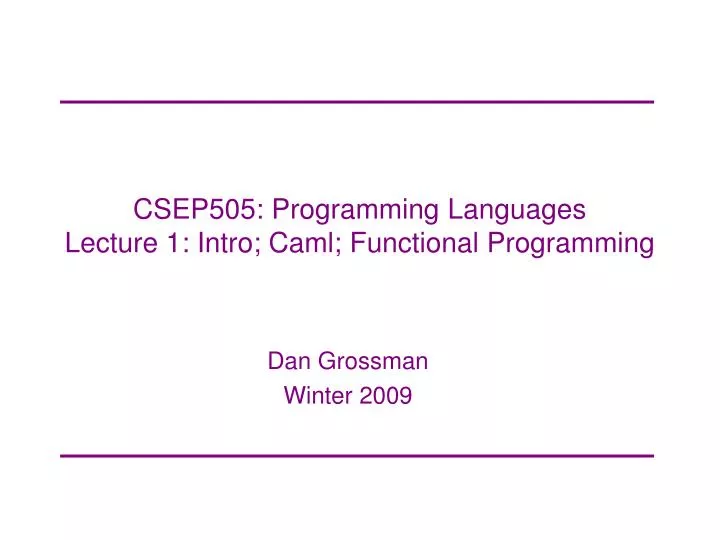 CSEP505: Programming Languages
Lecture 1: Intro; Caml; Functional Programming

Dan Grossman
Winter 2009